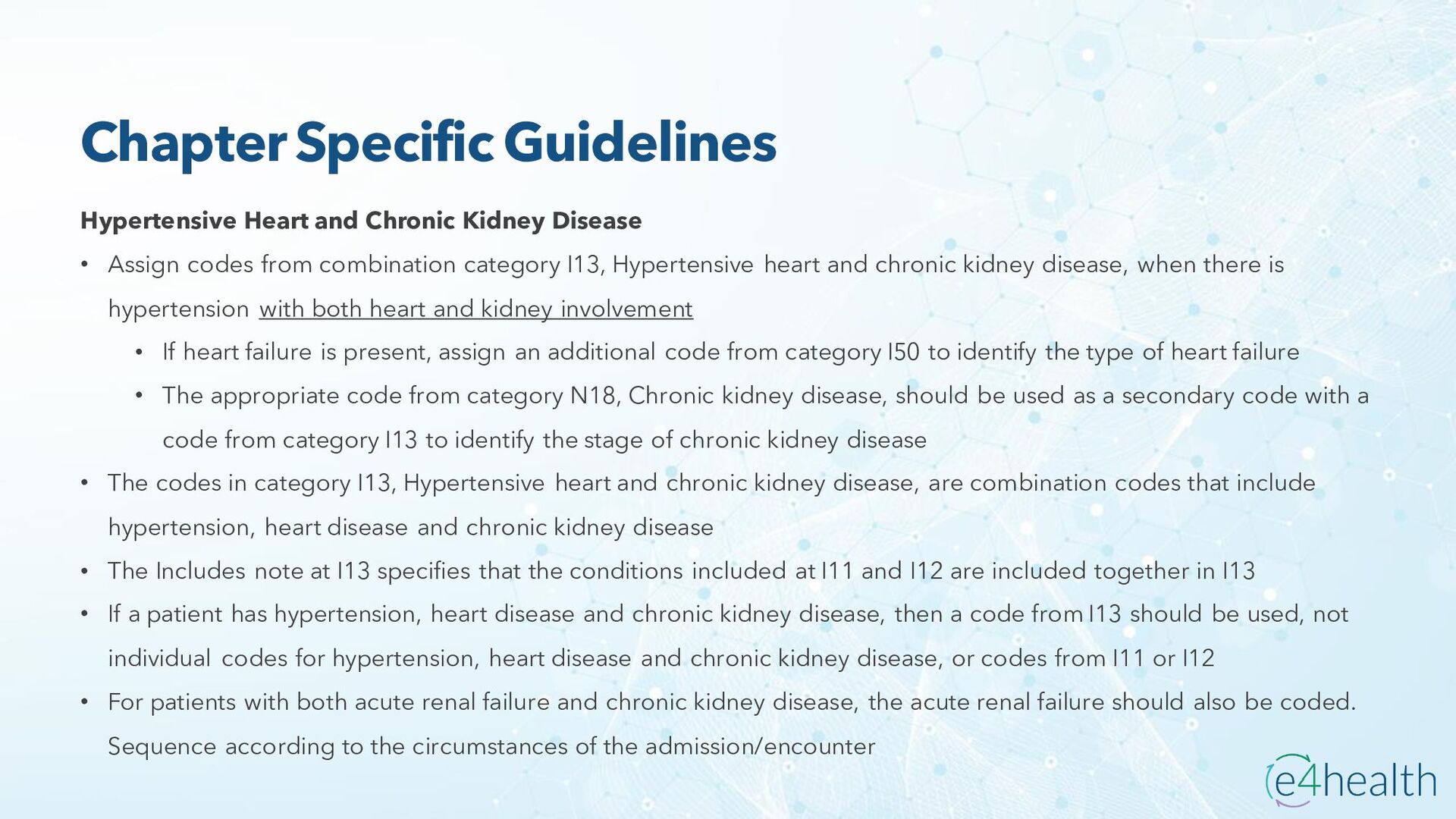 Chapter Specific Guidelines

Hypertensive Heart and Chronic Kidney Disease

• Assign codes from combination category I13, Hypertensive heart and chronic kidney disease, when there is hypertension with both heart and kidney involvement

• If heart failure is present, assign an additional code from category I50 to identify the type of heart failure

• The appropriate code from category N18, Chronic kidney disease, should be used as a secondary code with a code from category I13 to identify the stage of chronic kidney disease

• The codes in category I13, Hypertensive heart and chronic kidney disease, are combination codes that include hypertension, heart disease and chronic kidney disease

• The Includes note at I13 specifies that the conditions included at I11 and I12 are included together in I13

• If a patient has hypertension, heart disease and chronic kidney disease, then a code from I13 should be used, not individual codes for hypertension, heart disease and chronic kidney disease, or codes from I11 or I12

• For patients with both acute renal failure and chronic kidney disease, the acute renal failure should also be coded. Sequence according to the circumstances of the admission/encounter

e4health